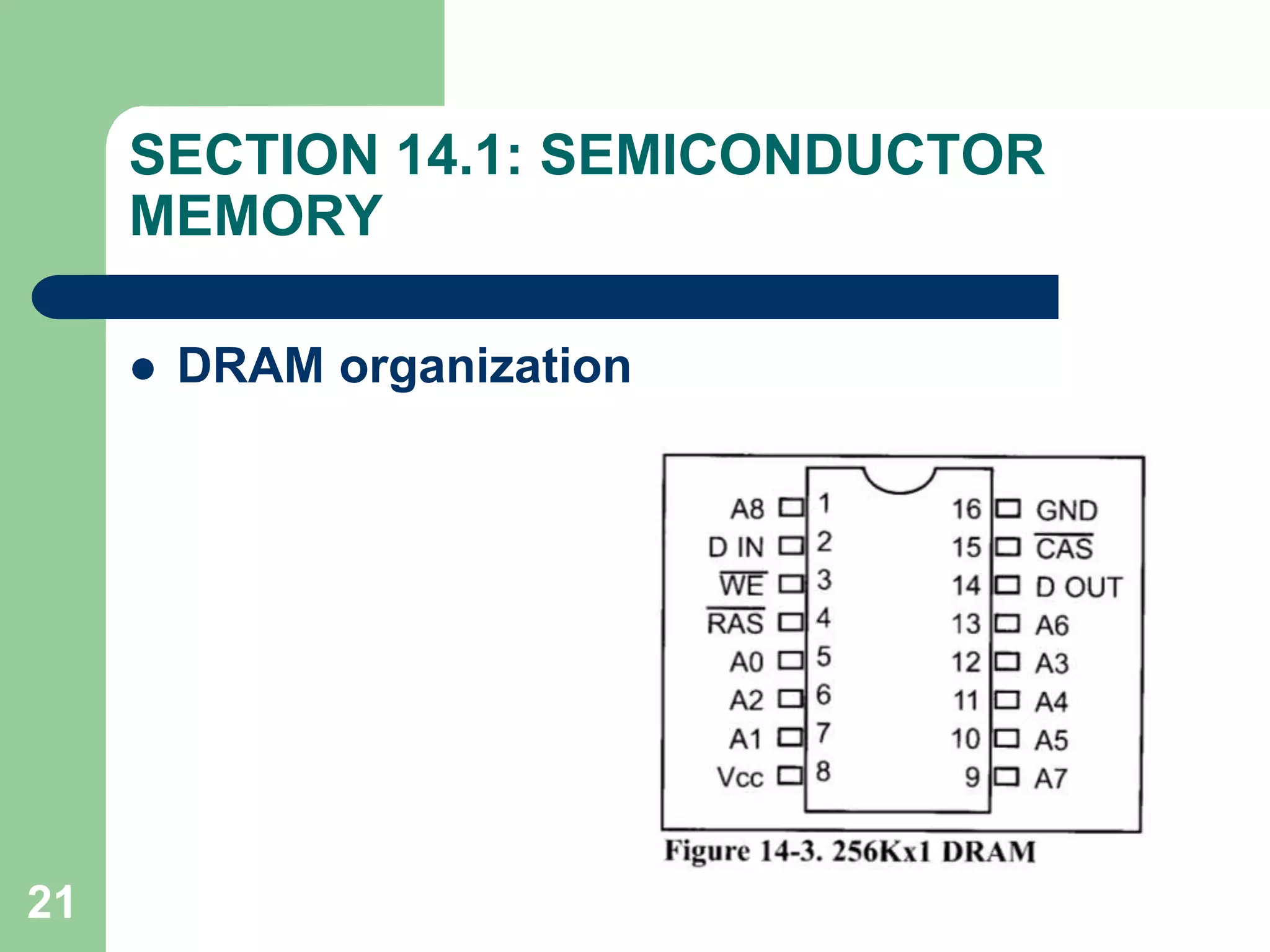 SECTION 14.1: SEMICONDUCTOR MEMORY

● DRAM organization

A8 1
D IN 2
$\overline{WE}$ 3
$\overline{RAS}$ 4
A0 5
A2 6
A1 7
Vcc 8

16 GND
15 $\overline{CAS}$
14 D OUT
13 A6
12 A3
11 A4
10 A5
9 A7

Figure 14-3. 256Kx1 DRAM

21